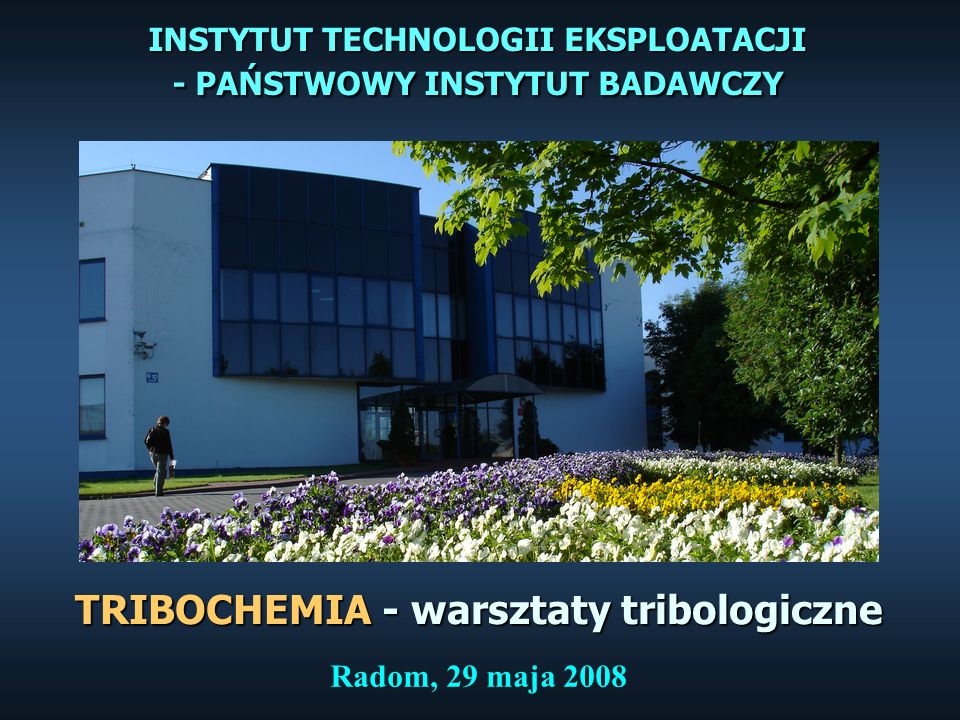 INSTYTUT TECHNOLOGII EKSPLOATACJI
- PAŃSTWOWY INSTYTUT BADAWCZY

TRIBOCHEMIA - warsztaty tribologiczne

Radom, 29 maja 2008